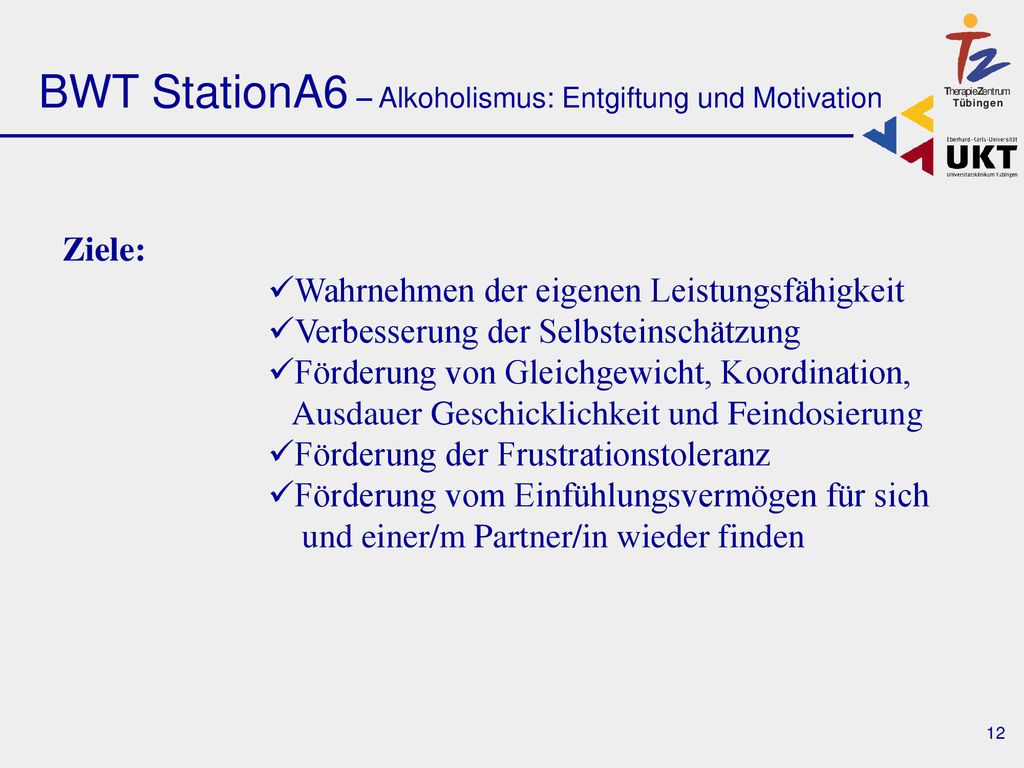 BWT StationA6 – Alkoholismus: Entgiftung und Motivation

TherapieZentrum Tübingen

Eberhard-Karls-Universität
UKT
Universitätsklinikum Tübingen

Ziele:

✓Wahrnehmen der eigenen Leistungsfähigkeit
✓Verbesserung der Selbsteinschätzung
✓Förderung von Gleichgewicht, Koordination, Ausdauer Geschicklichkeit und Feindosierung
✓Förderung der Frustrationstoleranz
✓Förderung vom Einfühlungsvermögen für sich und einer/m Partner/in wieder finden

12